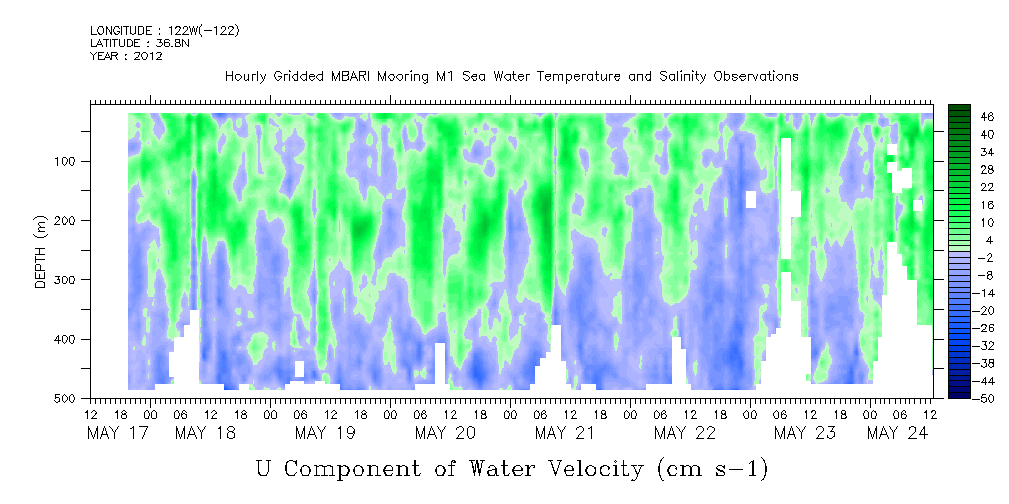 LONGITUDE : 122W(-122)
LATITUDE : 36.8N
YEAR : 2012

Hourly Gridded MBARI Mooring M1 Sea Water Temperature and Salinity Observations

DEPTH (m)

100
200
300
400
500

46
40
34
28
22
16
10
4
-2
-8
-14
-20
-26
-32
-38
-44
-50

12 18 00 06 12 18 00 06 12 18 00 06 12 18 00 06 12 18 00 06 12 18 00 06 12 18 00 06 12

MAY 17 MAY 18 MAY 19 MAY 20 MAY 21 MAY 22 MAY 23 MAY 24

U Component of Water Velocity (cm s-1)